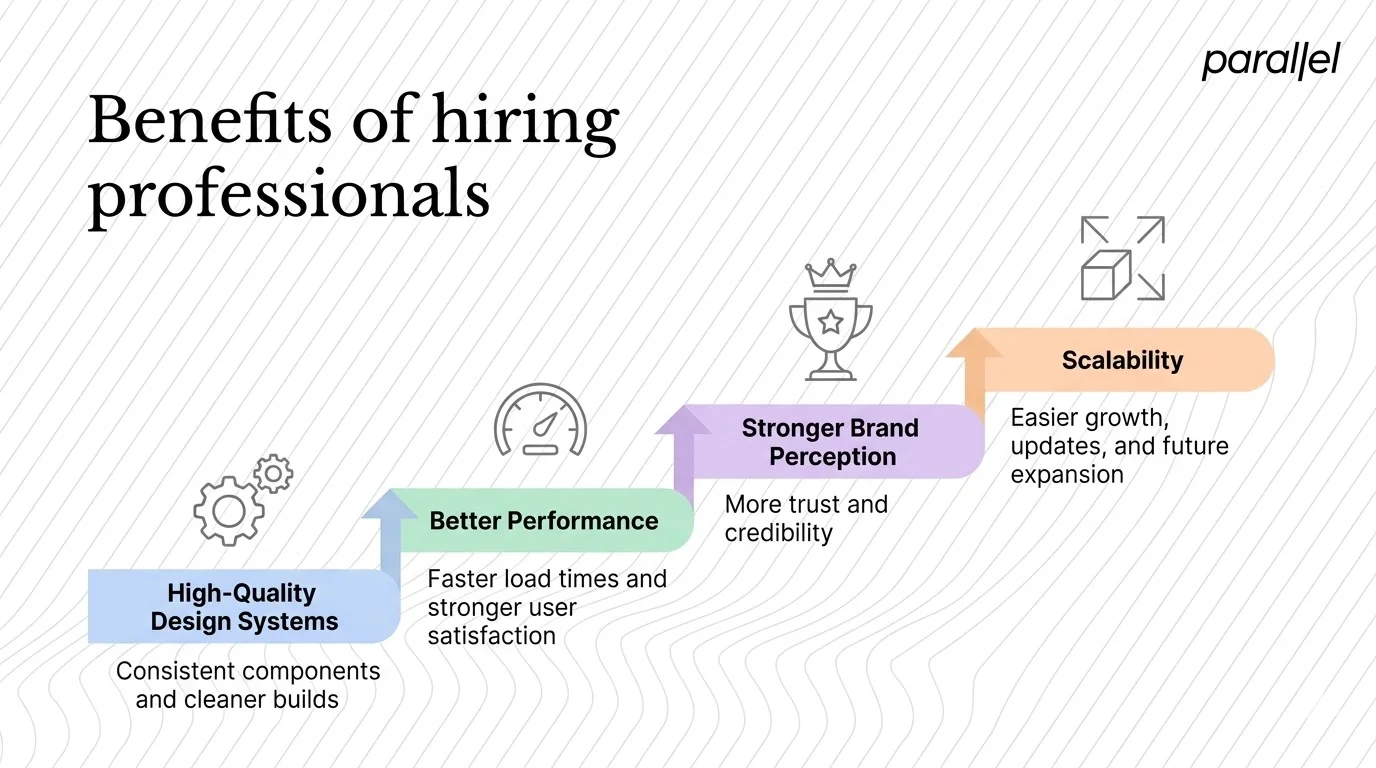 parallel

Benefits of hiring professionals

High-Quality Design Systems

Consistent components and cleaner builds

Better Performance

Faster load times and stronger user satisfaction

Stronger Brand Perception

More trust and credibility

Scalability

Easier growth, updates, and future expansion